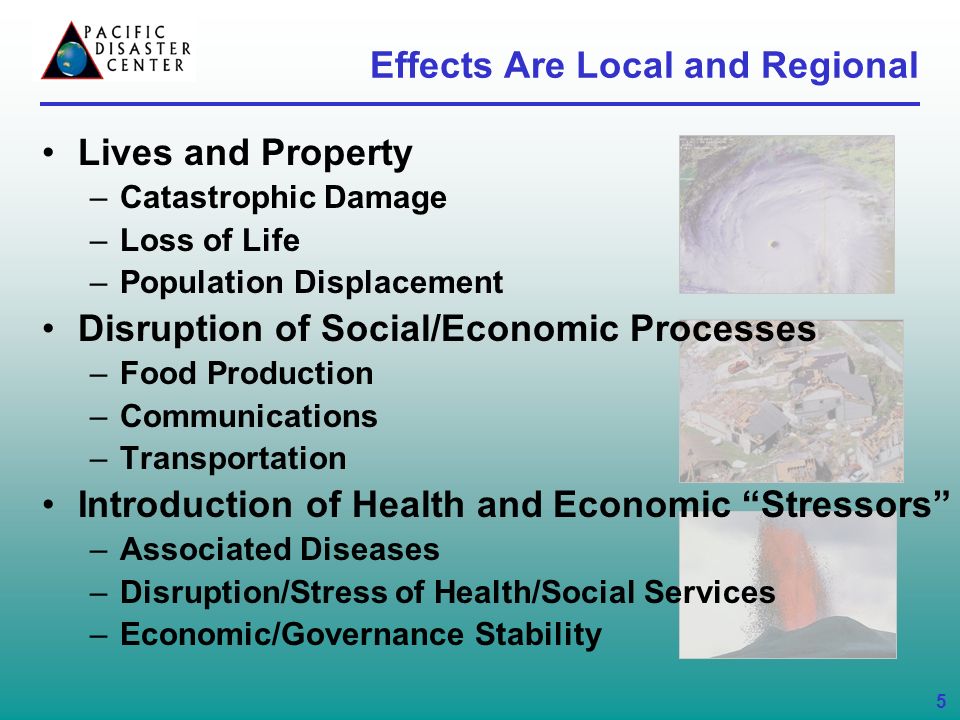 PACIFIC DISASTER CENTER

Effects Are Local and Regional

• Lives and Property
– Catastrophic Damage
– Loss of Life
– Population Displacement
• Disruption of Social/Economic Processes
– Food Production
– Communications
– Transportation
• Introduction of Health and Economic “Stressors”
– Associated Diseases
– Disruption/Stress of Health/Social Services
– Economic/Governance Stability

5